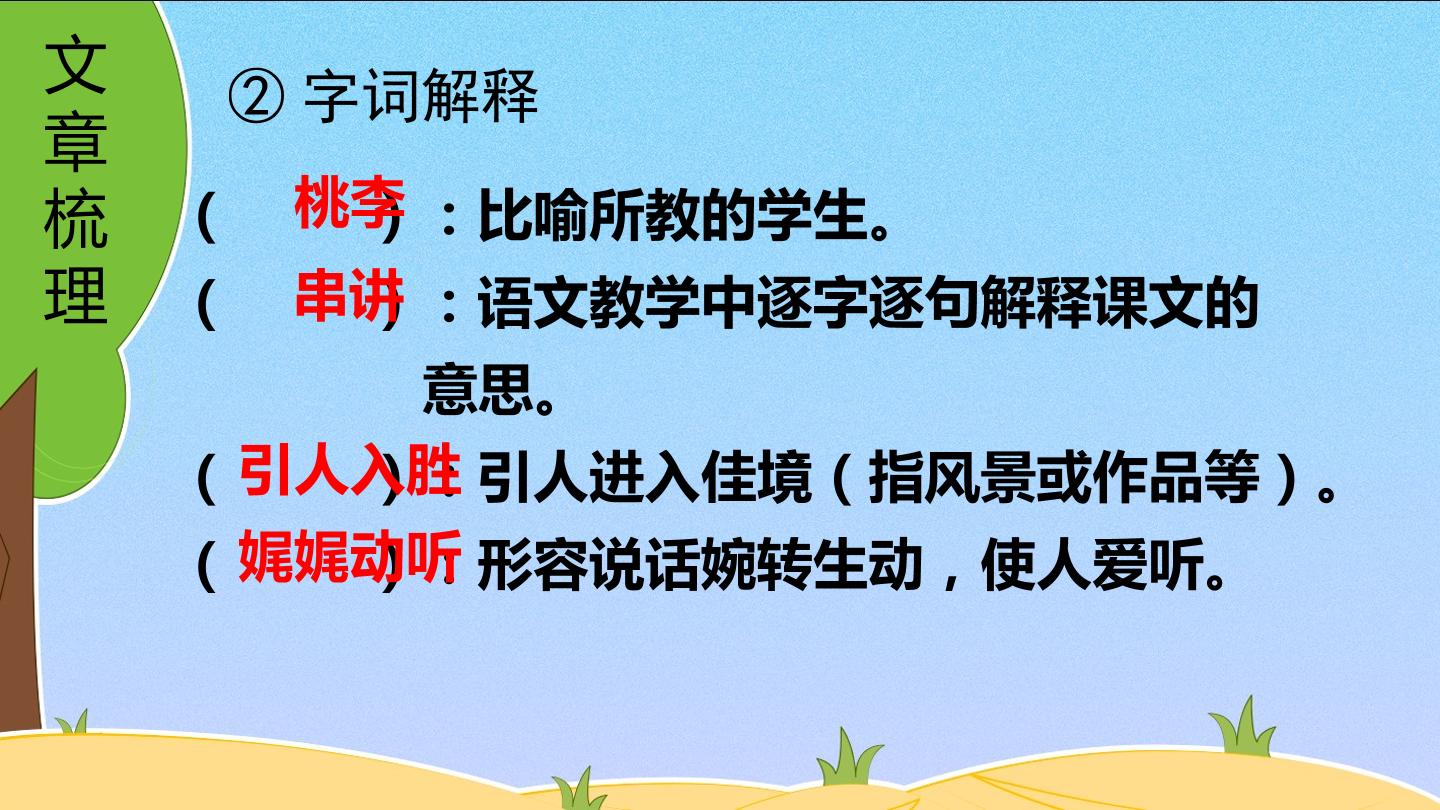 文章梳理

②字词解释

(桃李):比喻所教的学生。

(串讲):语文教学中逐字逐句解释课文的意思。

(引人入胜):引人进入佳境(指风景或作品等)。

(娓娓动听):形容说话婉转生动,使人爱听。